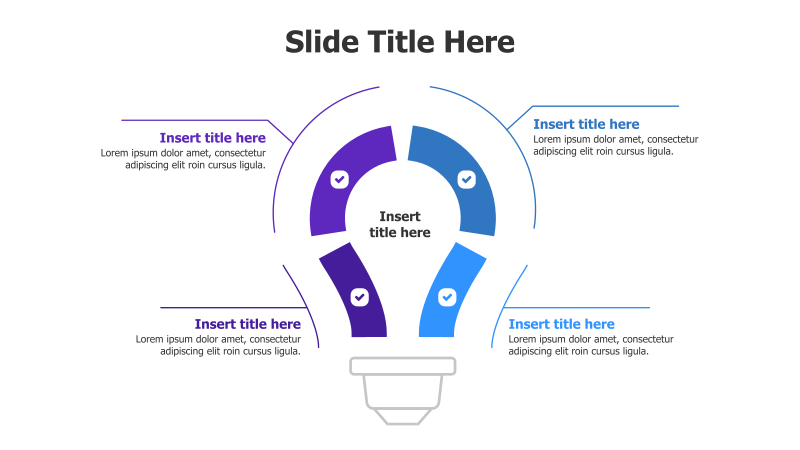 Slide Title Here

Insert title here
Lorem ipsum dolor amet, consectetur adipiscing elit roin cursus ligula.

Insert title here
Lorem ipsum dolor amet, consectetur adipiscing elit roin cursus ligula.

Insert title here

Insert title here
Lorem ipsum dolor amet, consectetur adipiscing elit roin cursus ligula.

Insert title here
Lorem ipsum dolor amet, consectetur adipiscing elit roin cursus ligula.